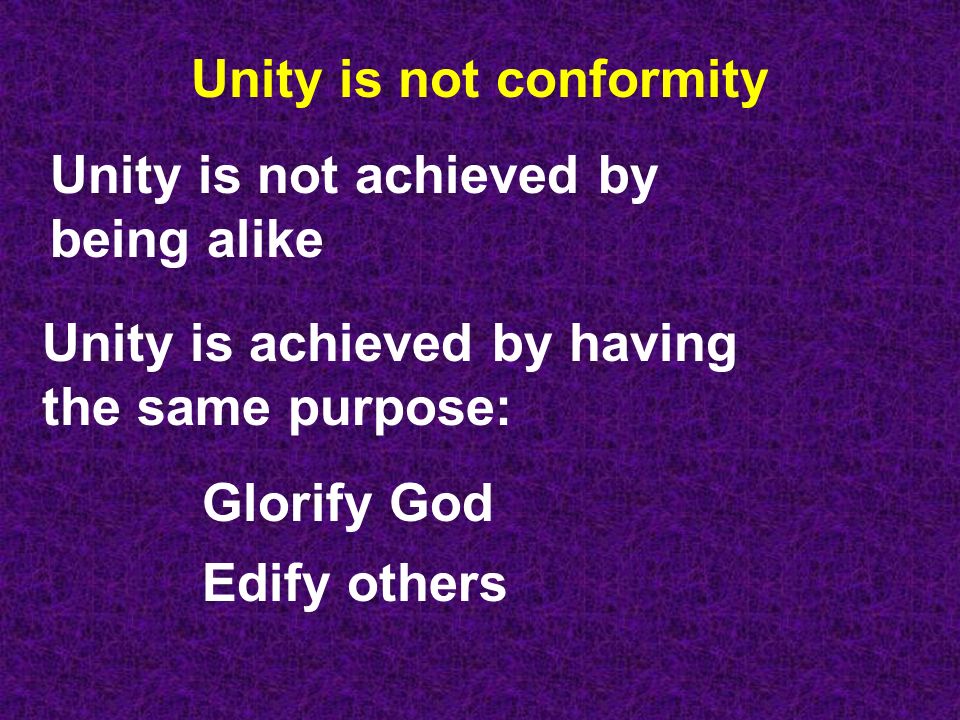 Unity is not conformity

Unity is not achieved by being alike

Unity is achieved by having the same purpose:

Glorify God

Edify others